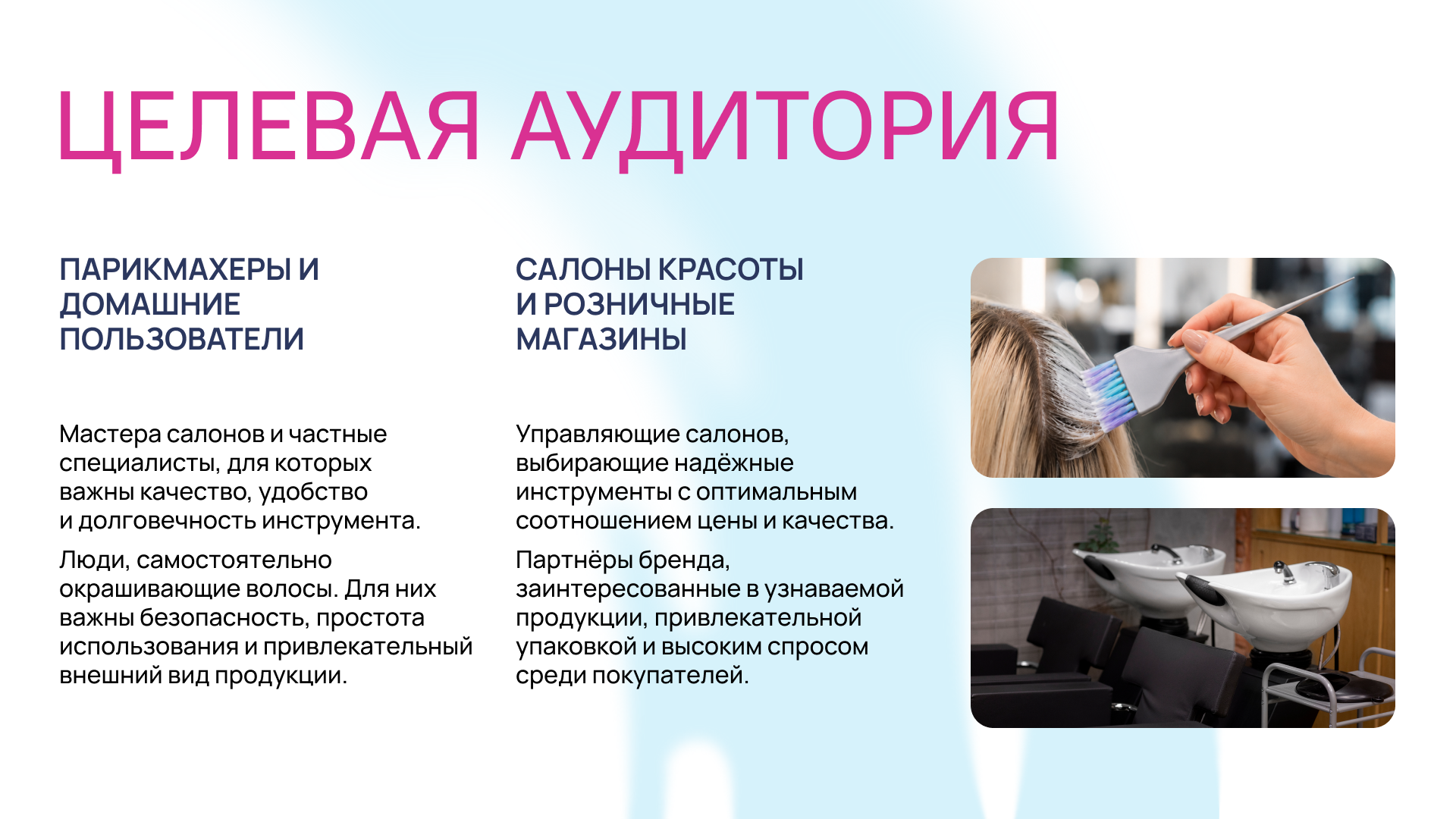 ЦЕЛЕВАЯ АУДИТОРИЯ

ПАРИКМАХЕРЫ И ДОМАШНИЕ ПОЛЬЗОВАТЕЛИ

Мастера салонов и частные специалисты, для которых важны качество, удобство и долговечность инструмента.

Люди, самостоятельно окрашивающие волосы. Для них важны безопасность, простота использования и привлекательный внешний вид продукции.

САЛОНЫ КРАСОТЫ И РОЗНИЧНЫЕ МАГАЗИНЫ

Управляющие салонов, выбирающие надёжные инструменты с оптимальным соотношением цены и качества.

Партнёры бренда, заинтересованные в узнаваемой продукции, привлекательной упаковкой и высоким спросом среди покупателей.